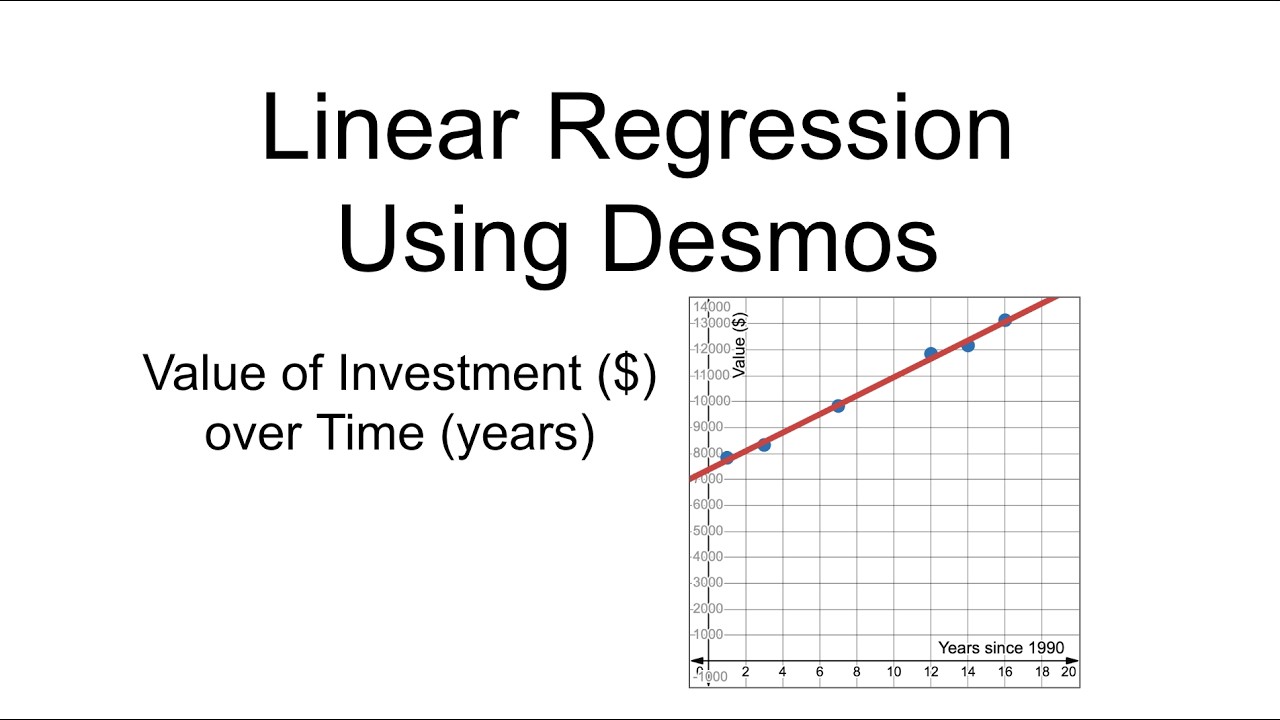 Linear Regression Using Desmos

Value of Investment ($) over Time (years)

14000
13000
12000
11000
10000
9000
8000
7000
6000
5000
4000
3000
2000
1000
-1000
Value ($)
Years since 1990
0
2
4
6
8
10
12
14
16
18
20